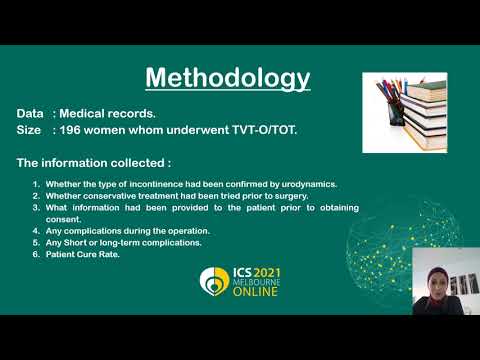 Methodology

Data : Medical records.
Size : 196 women whom underwent TVT-O/TOT.

The information collected :

1. Whether the type of incontinence had been confirmed by urodynamics.
2. Whether conservative treatment had been tried prior to surgery.
3. What information had been provided to the patient prior to obtaining consent.
4. Any complications during the operation.
5. Any Short or long-term complications.
6. Patient Cure Rate.

ICS 2021 MELBOURNE ONLINE